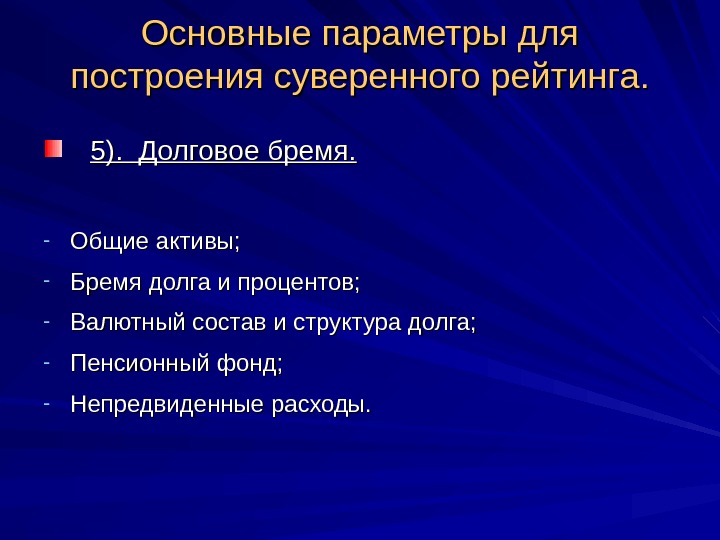 Основные параметры для построения суверенного рейтинга.

5). Долговое бремя.

- Общие активы;
- Бремя долга и процентов;
- Валютный состав и структура долга;
- Пенсионный фонд;
- Непредвиденные расходы.